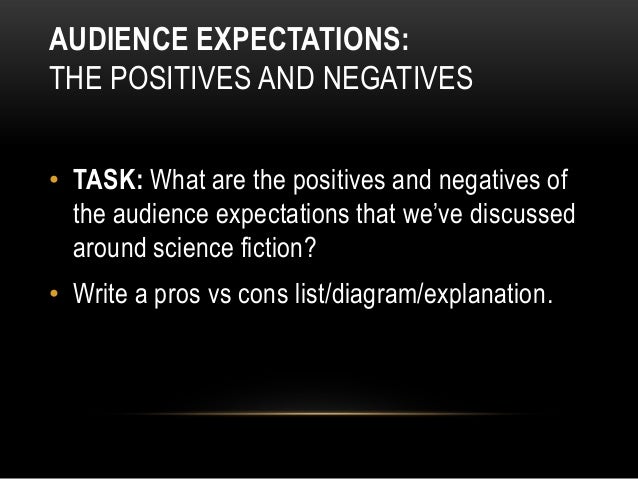 AUDIENCE EXPECTATIONS:
THE POSITIVES AND NEGATIVES

• TASK: What are the positives and negatives of the audience expectations that we've discussed around science fiction?

• Write a pros vs cons list/diagram/explanation.